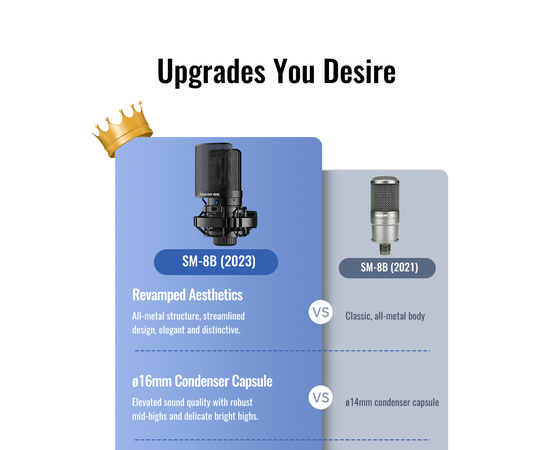 Upgrades You Desire

SM-8B (2023)

SM-8B (2021)

Revamped Aesthetics

All-metal structure, streamlined design, elegant and distinctive.

VS

Classic, all-metal body

ø16mm Condenser Capsule

Elevated sound quality with robust mid-highs and delicate bright highs.

VS

ø14mm condenser capsule